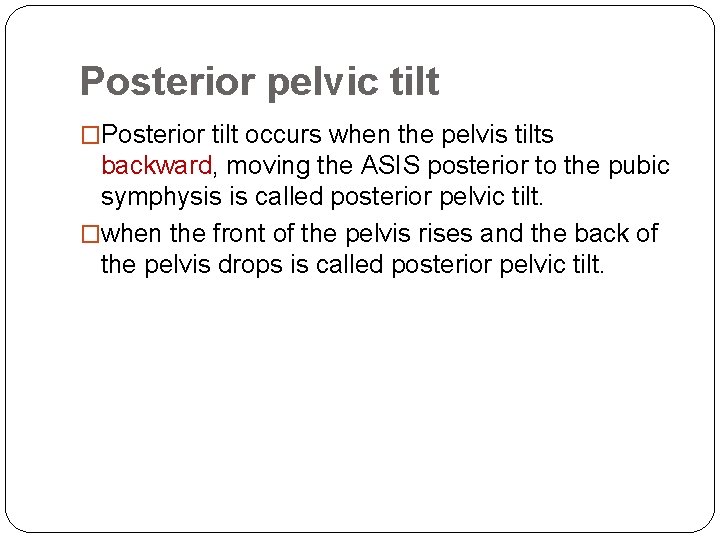 Posterior pelvic tilt

□Posterior tilt occurs when the pelvis tilts backward, moving the ASIS posterior to the pubic symphysis is called posterior pelvic tilt.

□when the front of the pelvis rises and the back of the pelvis drops is called posterior pelvic tilt.